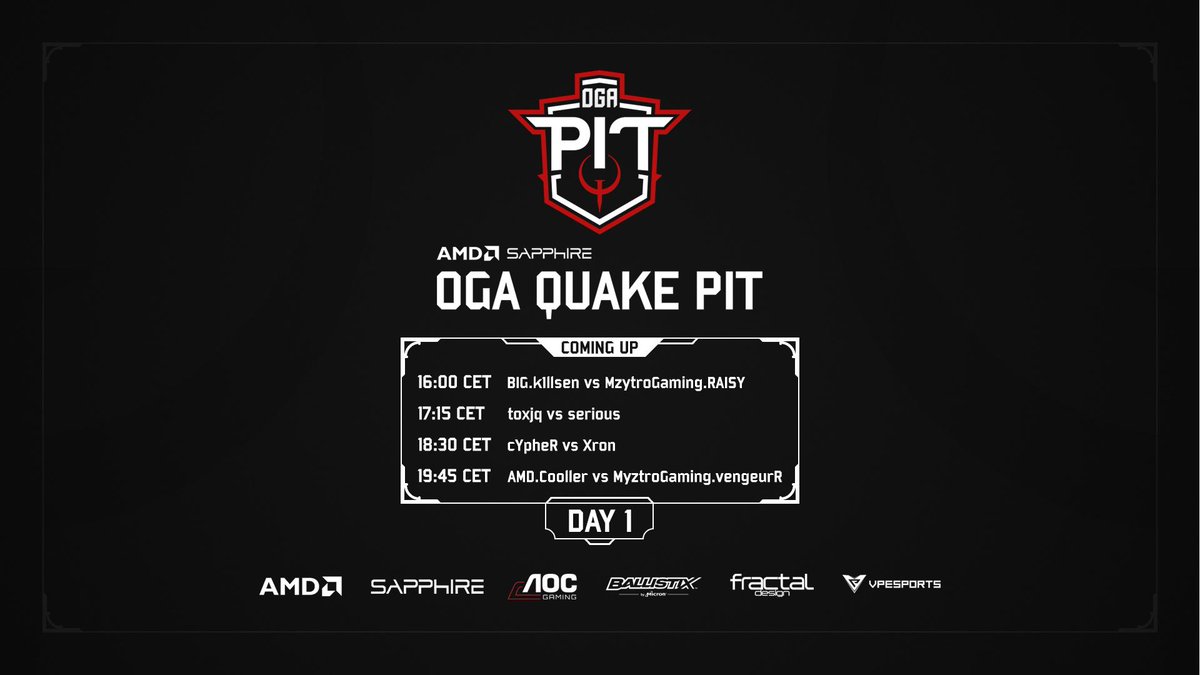 OGA
PIT

AMD SAPPHIRE
OGA QUAKE PIT

COMING UP

16:00 CET BIG.k1llsen vs MzytroGaming.RAISY
17:15 CET toxjq vs serious
18:30 CET cYpheR vs Xron
19:45 CET AMD.Cooller vs MyztroGaming.vengeurR

DAY 1

AMD SAPPHIRE AOC GAMING BALLISTIX by Micron fractal design VPESPORTS